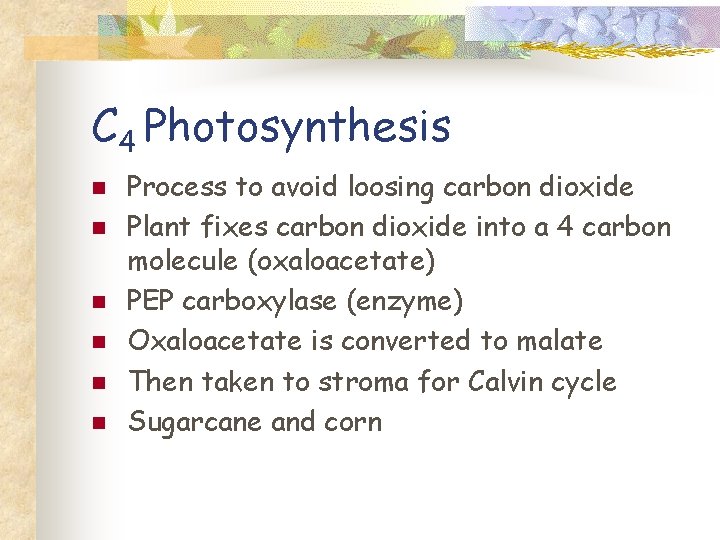 $C_4$ Photosynthesis

- Process to avoid loosing carbon dioxide
- Plant fixes carbon dioxide into a 4 carbon molecule (oxaloacetate)
- PEP carboxylase (enzyme)
- Oxaloacetate is converted to malate
- Then taken to stroma for Calvin cycle
- Sugarcane and corn